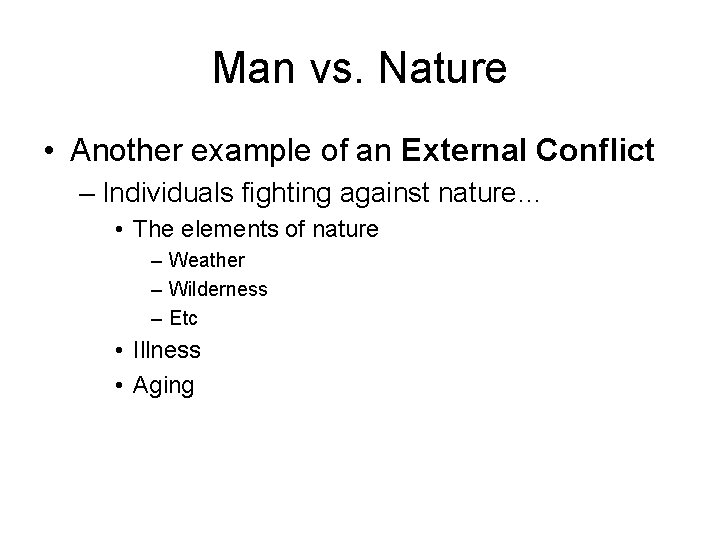 Man vs. Nature

• Another example of an External Conflict
– Individuals fighting against nature…
• The elements of nature
– Weather
– Wilderness
– Etc
• Illness
• Aging